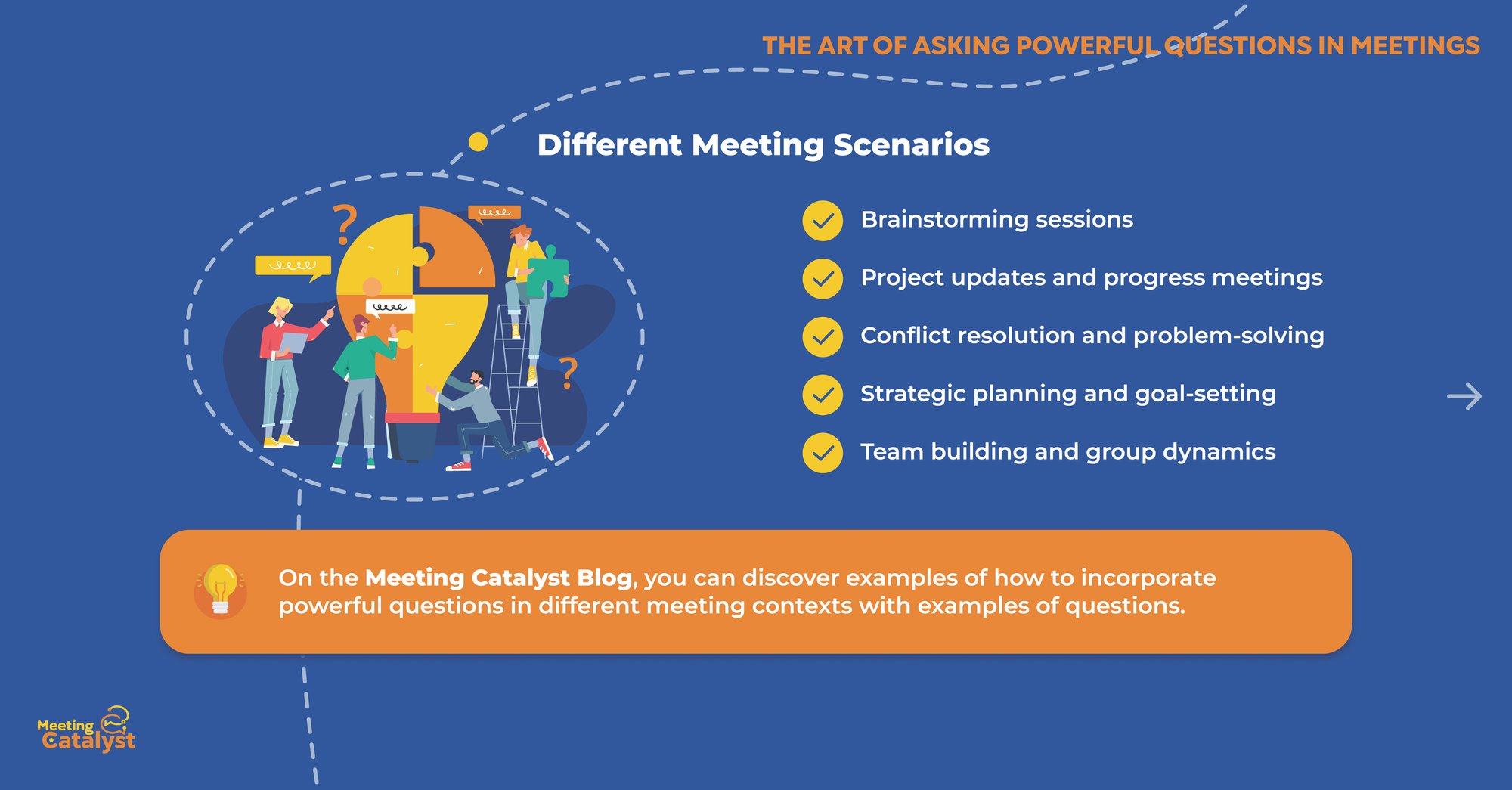 THE ART OF ASKING POWERFUL QUESTIONS IN MEETINGS

Different Meeting Scenarios

Brainstorming sessions

Project updates and progress meetings

Conflict resolution and problem-solving

Strategic planning and goal-setting

Team building and group dynamics

On the Meeting Catalyst Blog, you can discover examples of how to incorporate powerful questions in different meeting contexts with examples of questions.

Meeting Catalyst